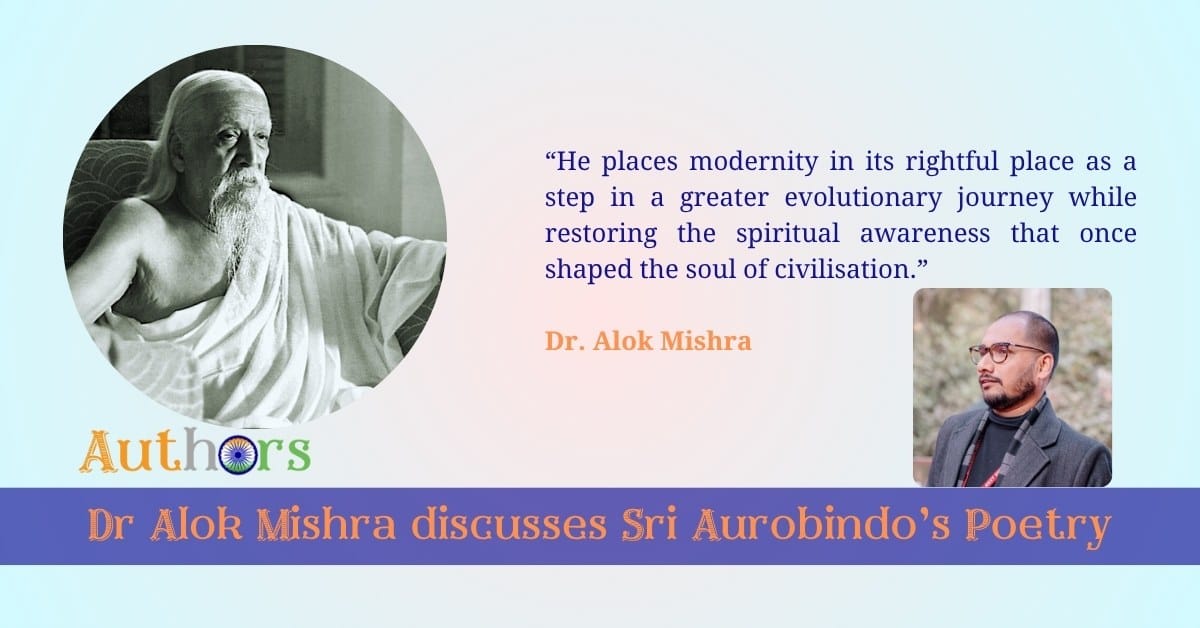 “He places modernity in its rightful place as a step in a greater evolutionary journey while restoring the spiritual awareness that once shaped the soul of civilisation.”

Dr. Alok Mishra

Authors

Dr Alok Mishra discusses Sri Aurobindo’s Poetry